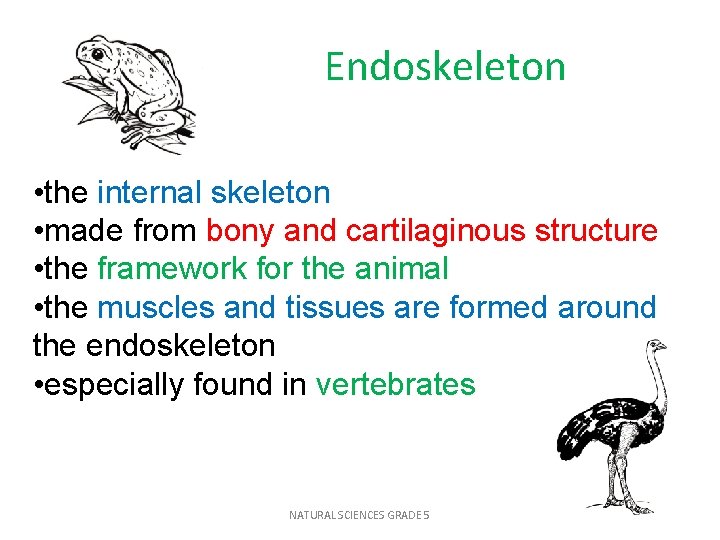 Endoskeleton

•the internal skeleton
•made from bony and cartilaginous structure
•the framework for the animal
•the muscles and tissues are formed around the endoskeleton
•especially found in vertebrates

NATURAL SCIENCES GRADE 5